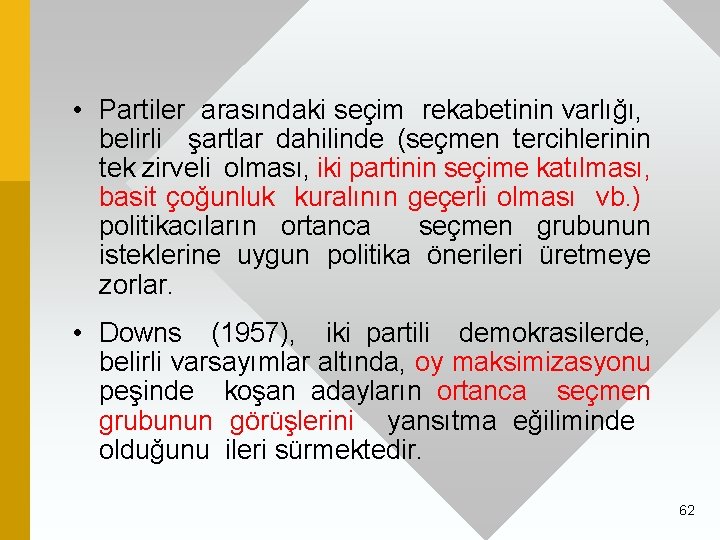 • Partiler arasındaki seçim rekabetinin varlığı, belirli şartlar dahilinde (seçmen tercihlerinin tek zirveli olması, iki partinin seçime katılması, basit çoğunluk kuralının geçerli olması vb.) politikacıların ortanca seçmen grubunun isteklerine uygun politika önerileri üretmeye zorlar.

• Downs (1957), iki partili demokrasilerde, belirli varsayımlar altında, oy maksimizasyonu peşinde koşan adayların ortanca seçmen grubunun görüşlerini yansıtma eğiliminde olduğunu ileri sürmektedir.

62